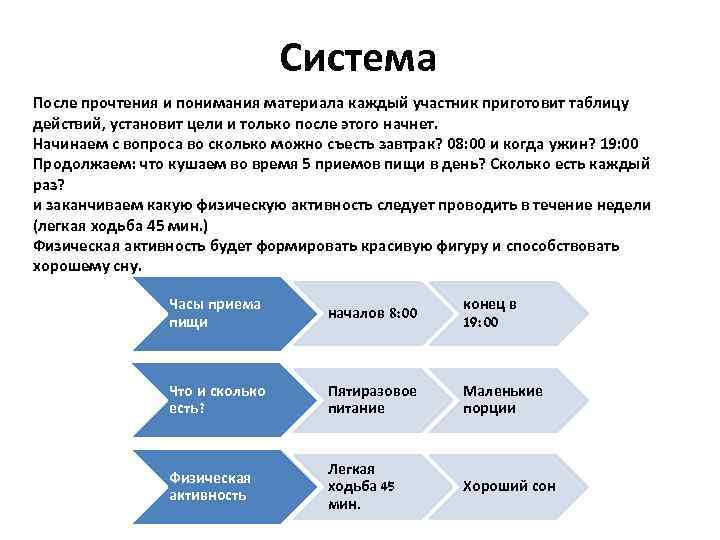 Система

После прочтения и понимания материала каждый участник приготовит таблицу действий, установит цели и только после этого начнет.
Начинаем с вопроса во сколько можно съесть завтрак? 08:00 и когда ужин? 19:00
Продолжаем: что кушаем во время 5 приемов пищи в день? Сколько есть каждый раз?
и заканчиваем какую физическую активность следует проводить в течение недели (легкая ходьба 45 мин.)
Физическая активность будет формировать красивую фигуру и способствовать хорошему сну.

Часы приема пищи

началов 8:00

конец в 19:00

Что и сколько есть?

Пятиразовое питание

Маленькие порции

Физическая активность

Легкая ходьба 45 мин.

Хороший сон